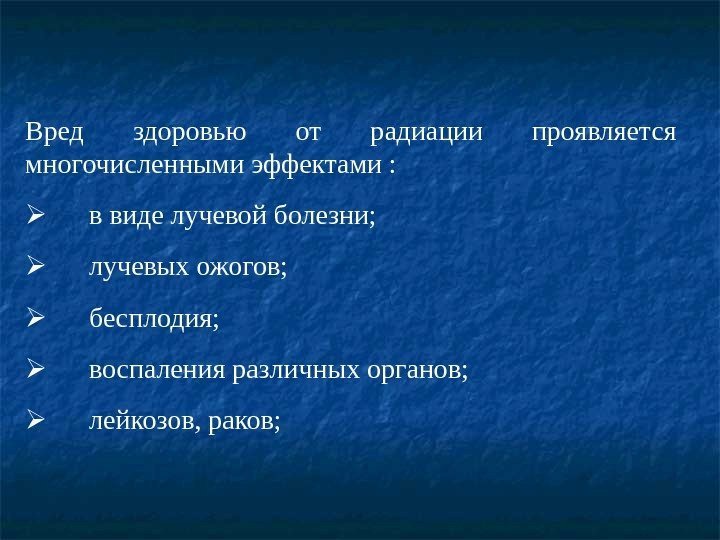 Вред здоровью от радиации проявляется многочисленными эффектами :

➢ в виде лучевой болезни;

➢ лучевых ожогов;

➢ бесплодия;

➢ воспаления различных органов;

➢ лейкозов, раков;